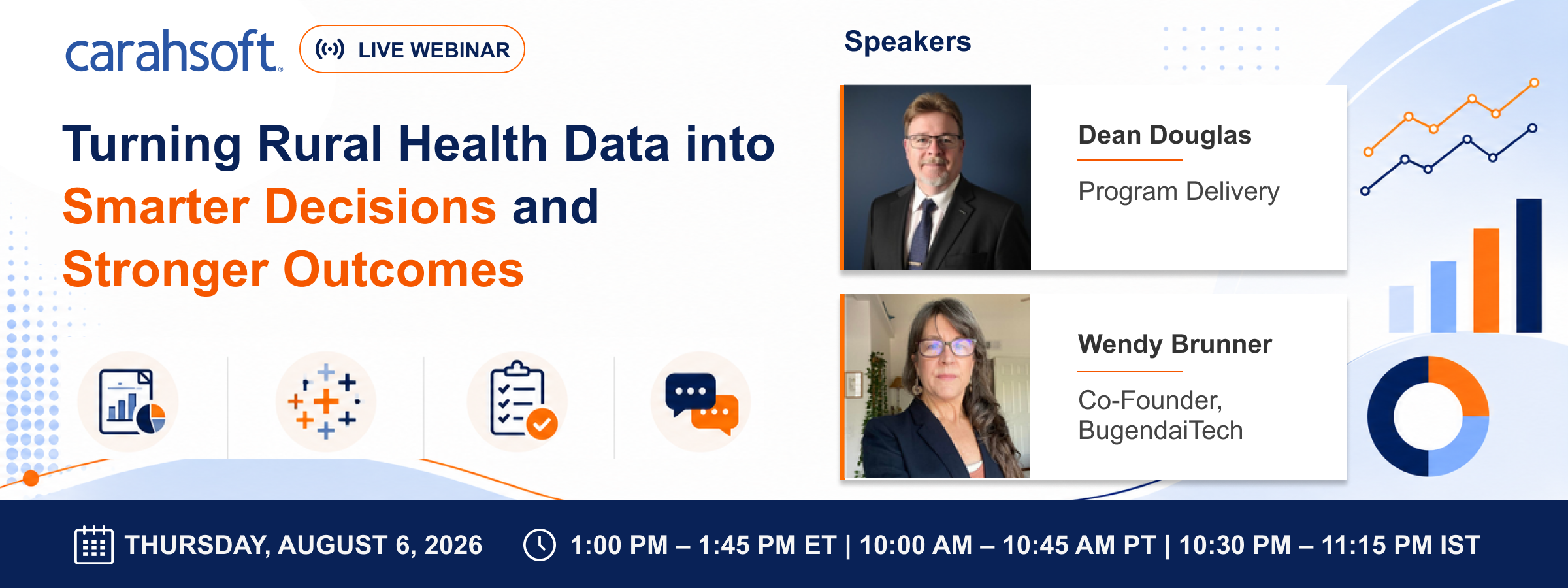 carahsoft.

LIVE WEBINAR

Turning Rural Health Data into Smarter Decisions and Stronger Outcomes

Speakers

Dean Douglas

Program Delivery

Wendy Brunner

Co-Founder, BugendaiTech

THURSDAY, AUGUST 6, 2026

1:00 PM – 1:45 PM ET | 10:00 AM – 10:45 AM PT | 10:30 PM – 11:15 PM IST